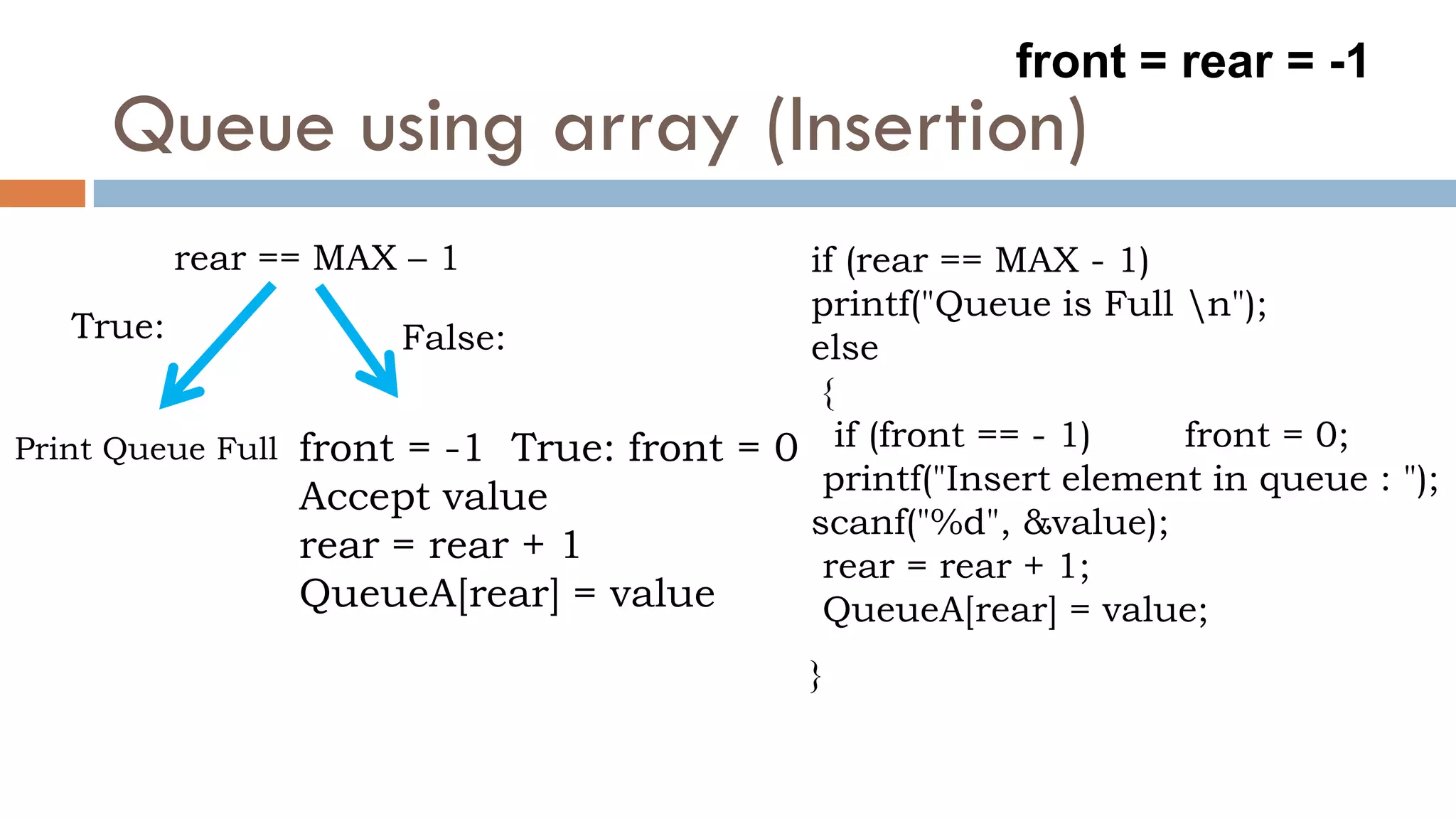 front = rear = -1

Queue using array (Insertion)

rear == MAX – 1

True:

False:

Print Queue Full

front = -1 True: front = 0
Accept value
rear = rear + 1
QueueA[rear] = value

if (rear == MAX - 1)
printf("Queue is Full \n");
else
{
if (front == - 1) front = 0;
printf("Insert element in queue : ");
scanf("%d", &value);
rear = rear + 1;
QueueA[rear] = value;
}